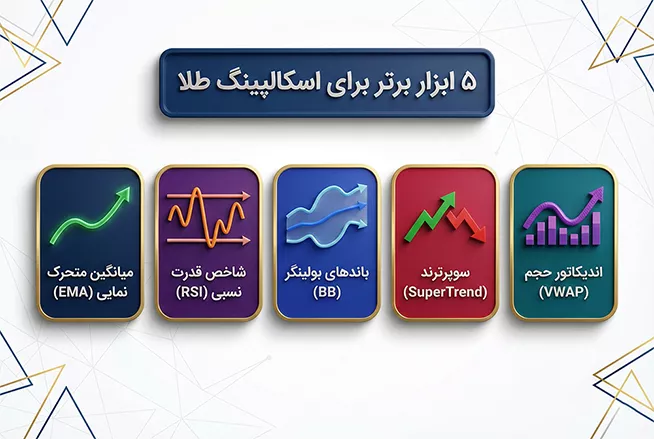 ۵ ابزار برتر برای اسکالپینگ طلا

اندیکاتور حجم (VWAP)

سوپرترند (SuperTrend)

باندهای بولینگر (BB)

شاخص قدرت نسبی (RSI)

میانگین متحرک نمایی (EMA)